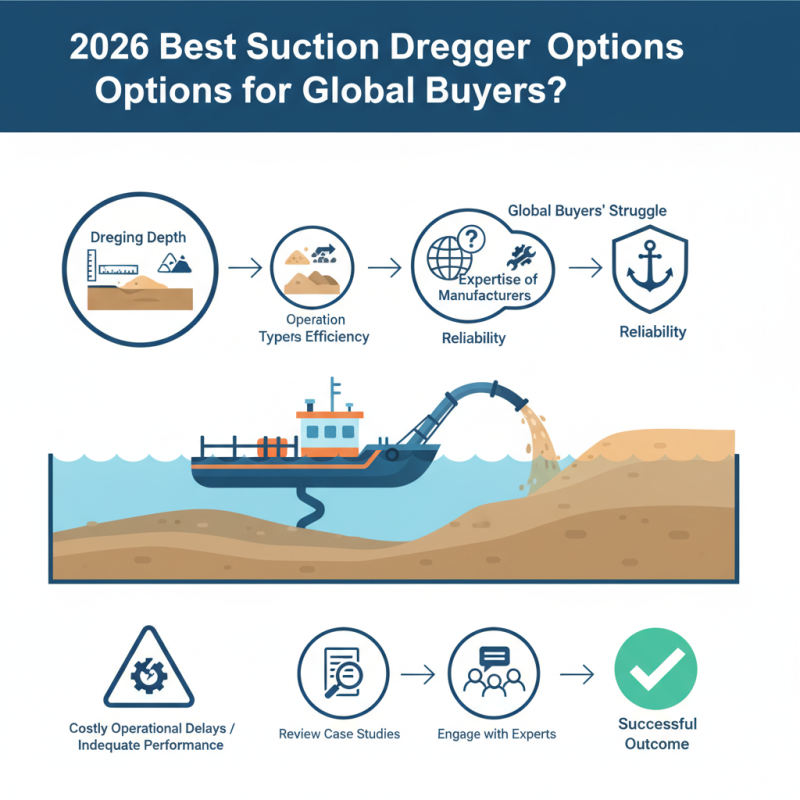 2026 Best Suction Dregger Options
Options for Global Buyers?

Dreging Depth

Operation
Typers Efficiency

Global Buyers' Struggle

Expertise of
Manufacturers

Reliability

Reliability

Costly Operational Delays /
Indequate Performance

Review Case Studies

Engage with Experts

Successful
Outcome